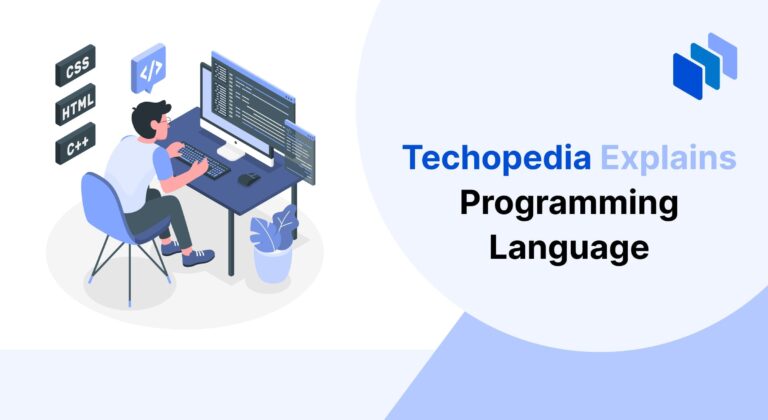 CSS
HTML
C++
</>

Techopedia Explains
Programming Language